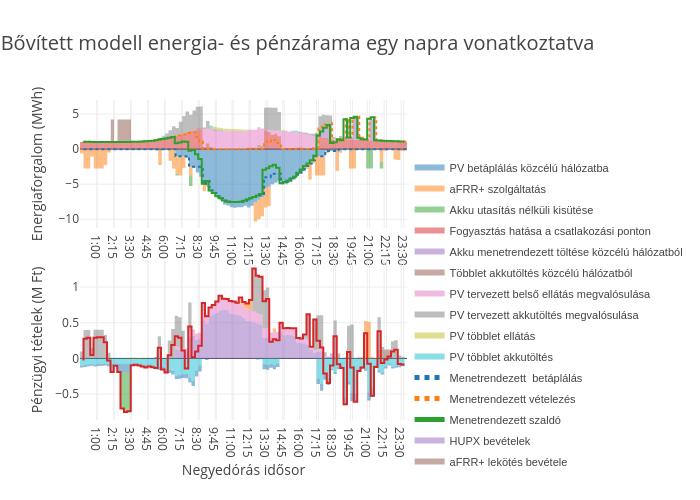 Bővített modell energia- és pénzárama egy napra vonatkoztatva

Energiaforgalom (MWh)

5
0
−5
−10

1:00 2:15 3:30 4:45 6:00 7:15 8:30 9:45 11:00 12:15 13:30 14:45 16:00 17:15 18:30 19:45 21:00 22:15 23:30

Pénzügyi tételek (M Ft)

1
0.5
0
−0.5

1:00 2:15 3:30 4:45 6:00 7:15 8:30 9:45 11:00 12:15 13:30 14:45 16:00 17:15 18:30 19:45 21:00 22:15 23:30

Negyedórás idősor

PV betáplálás közcélú hálózatba
aFRR+ szolgáltatás
Akku utasítás nélküli kisütése
Fogyasztás hatása a csatlakozási ponton
Akku menetrendezett töltése közcélú hálózatból
Többlet akkutöltés közcélú hálózatból
PV tervezett belső ellátás megvalósulása
PV tervezett akkutöltés megvalósulása
PV többlet ellátás
PV többlet akkutöltés
Menetrendezett betáplálás
Menetrendezett vételezés
Menetrendezett szaldó
HUPX bevételek
aFRR+ lekötés bevétele